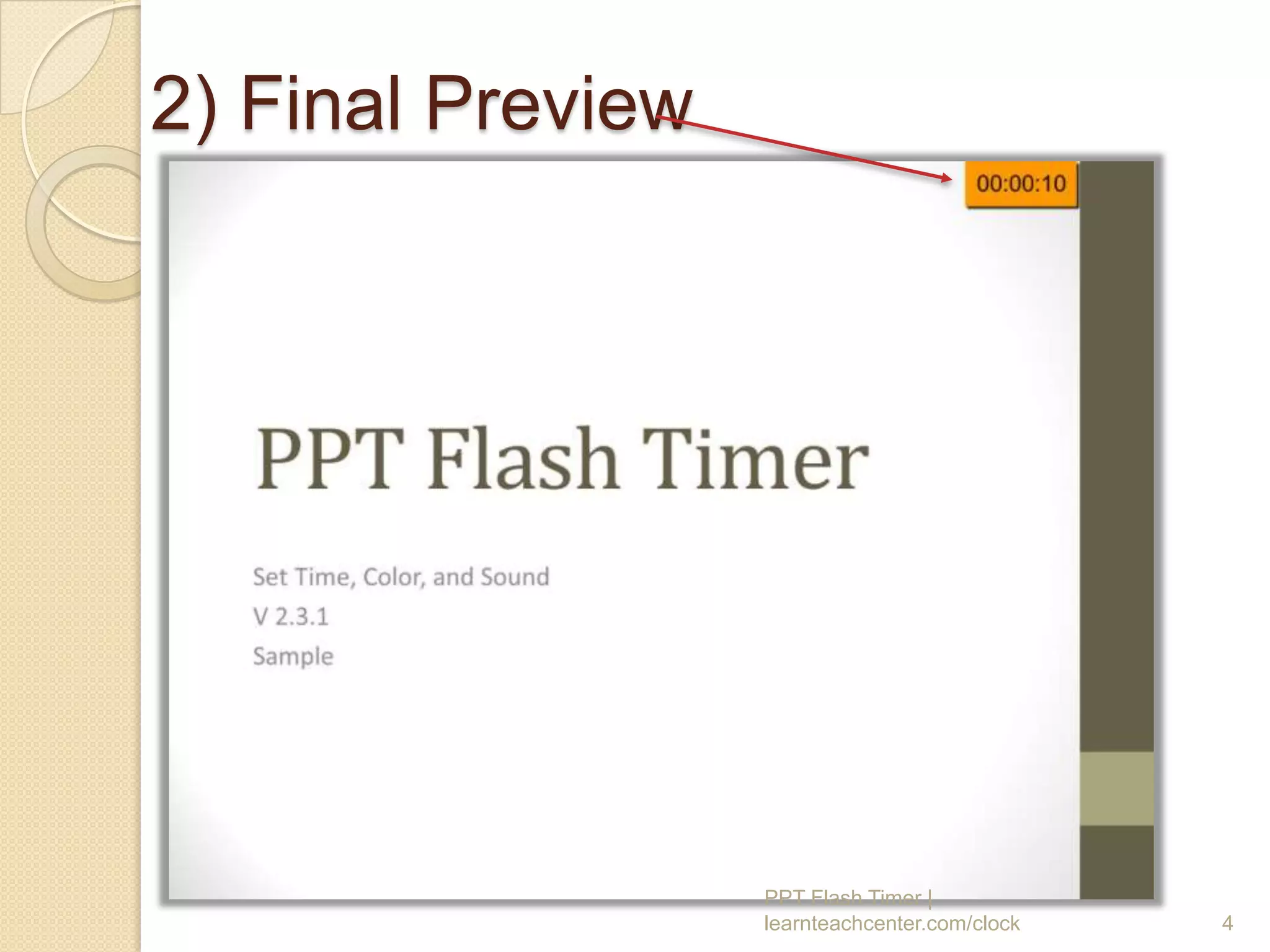 2) Final Preview

00:00:10

PPT Flash Timer

Set Time, Color, and Sound
V 2.3.1
Sample

PPT Flash Timer | learnteachcenter.com/clock

4